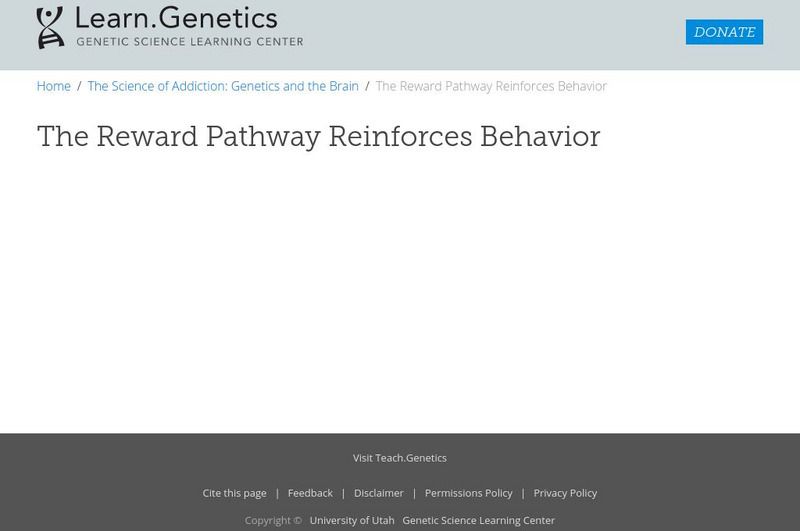 Learn.Genetics
GENETIC SCIENCE LEARNING CENTER

DONATE

Home / The Science of Addiction: Genetics and the Brain / The Reward Pathway Reinforces Behavior

The Reward Pathway Reinforces Behavior

Visit Teach.Genetics

Cite this page | Feedback | Disclaimer | Permissions Policy | Privacy Policy

Copyright © University of Utah Genetic Science Learning Center